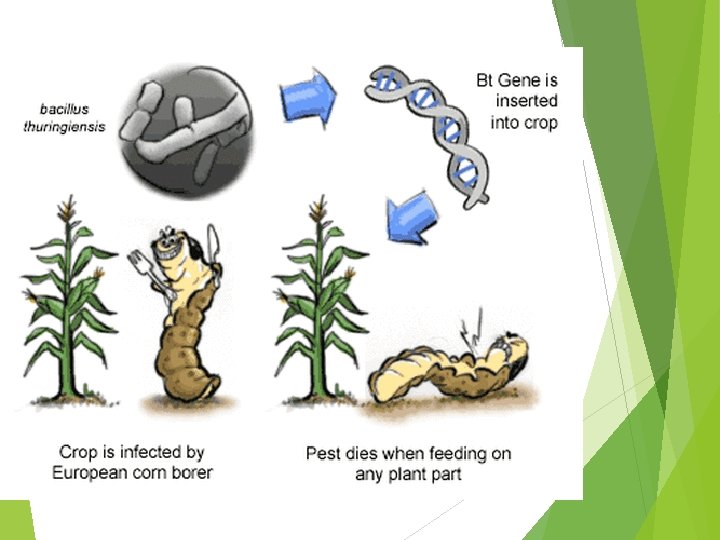 bacillus thuringiensis

Bt Gene is inserted into crop

Crop is infected by European corn borer

Pest dies when feeding on any plant part